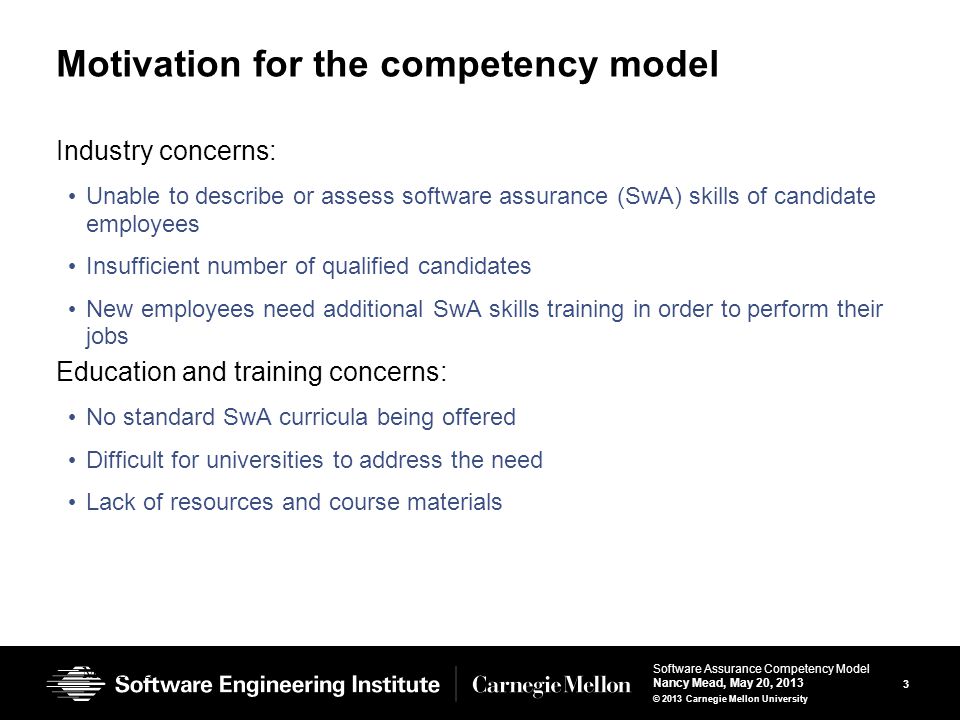 Motivation for the competency model

Industry concerns:

• Unable to describe or assess software assurance (SwA) skills of candidate employees

• Insufficient number of qualified candidates

• New employees need additional SwA skills training in order to perform their jobs

Education and training concerns:

• No standard SwA curricula being offered

• Difficult for universities to address the need

• Lack of resources and course materials

Software Engineering Institute | Carnegie Mellon

Software Assurance Competency Model
Nancy Mead, May 20, 2013
© 2013 Carnegie Mellon University

3